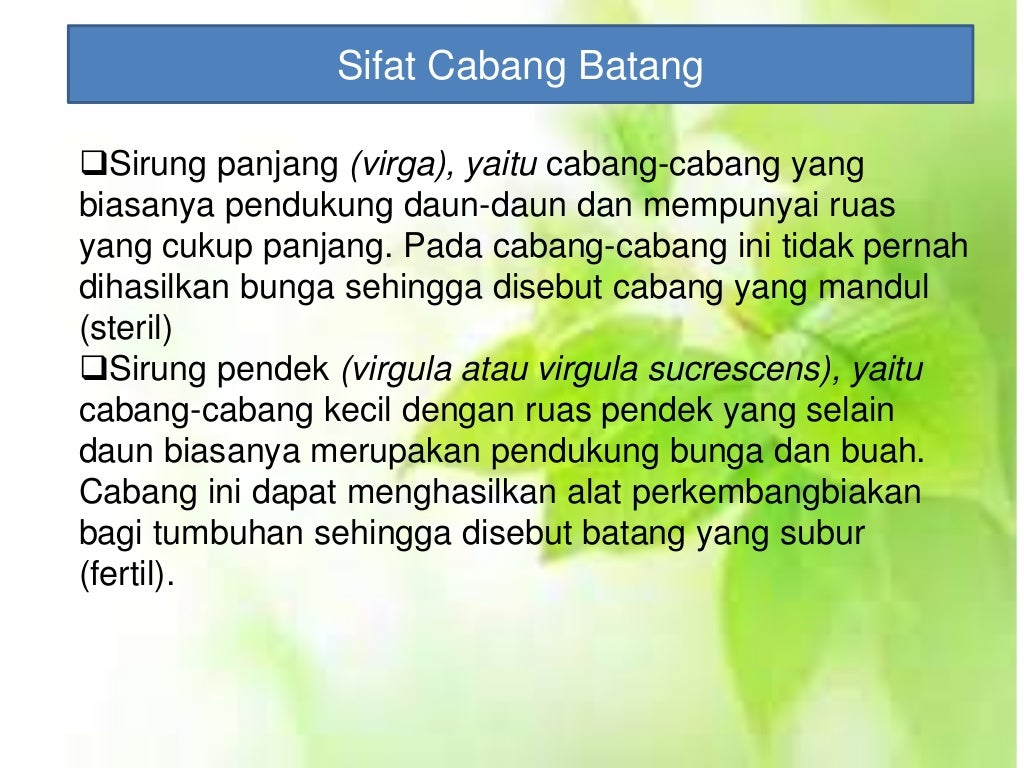 Sifat Cabang Batang

❑Sirung panjang (virga), yaitu cabang-cabang yang biasanya pendukung daun-daun dan mempunyai ruas yang cukup panjang. Pada cabang-cabang ini tidak pernah dihasilkan bunga sehingga disebut cabang yang mandul (steril)

❑Sirung pendek (virgula atau virgula sucrescens), yaitu cabang-cabang kecil dengan ruas pendek yang selain daun biasanya merupakan pendukung bunga dan buah. Cabang ini dapat menghasilkan alat perkembangbiakan bagi tumbuhan sehingga disebut batang yang subur (fertil).